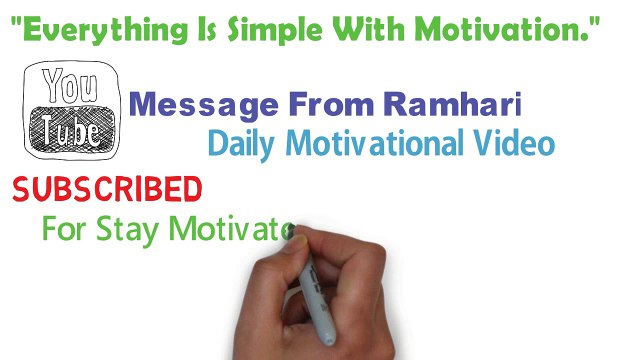 "Everything Is Simple With Motivation."

You Tube

Message From Ramhari

Daily Motivational Video

SUBSCRIBED

For Stay Motivate